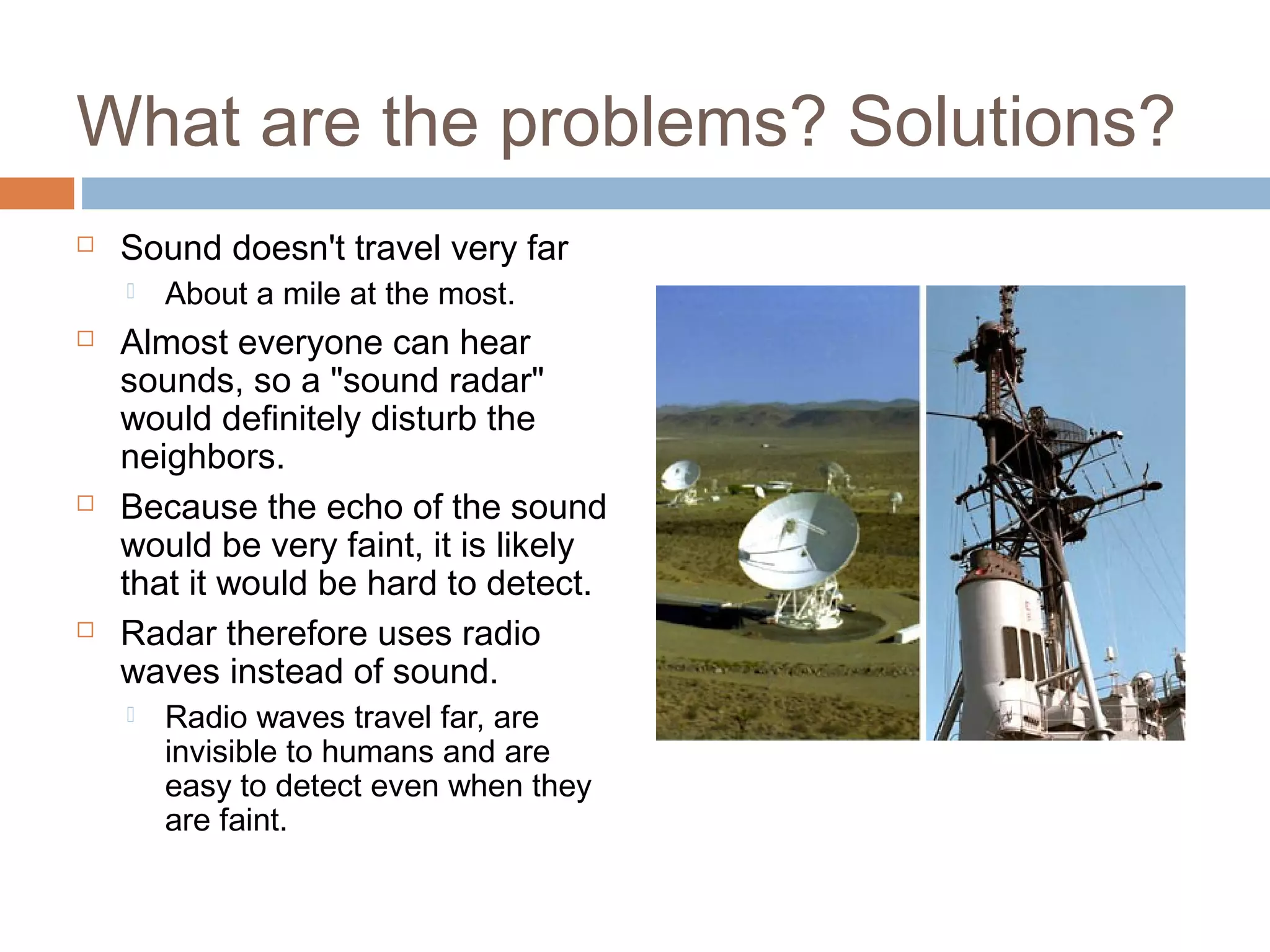 What are the problems? Solutions?

Sound doesn't travel very far

About a mile at the most.

Almost everyone can hear sounds, so a "sound radar" would definitely disturb the neighbors.

Because the echo of the sound would be very faint, it is likely that it would be hard to detect.

Radar therefore uses radio waves instead of sound.

Radio waves travel far, are invisible to humans and are easy to detect even when they are faint.